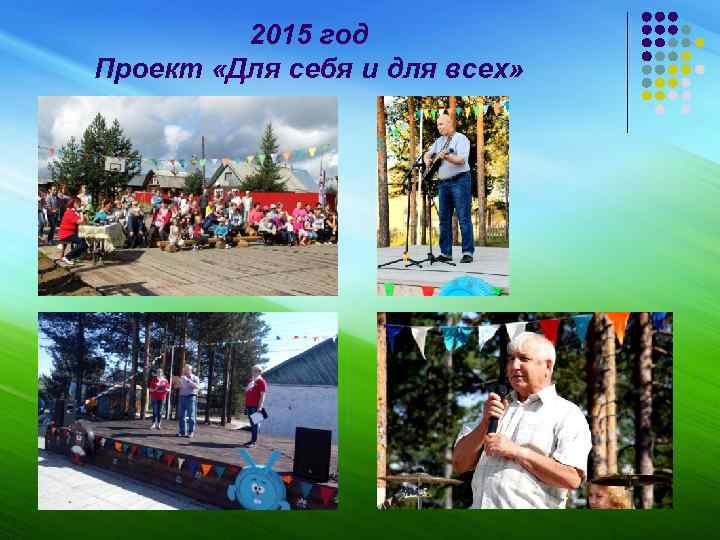 2015 год
Проект «Для себя и для всех»